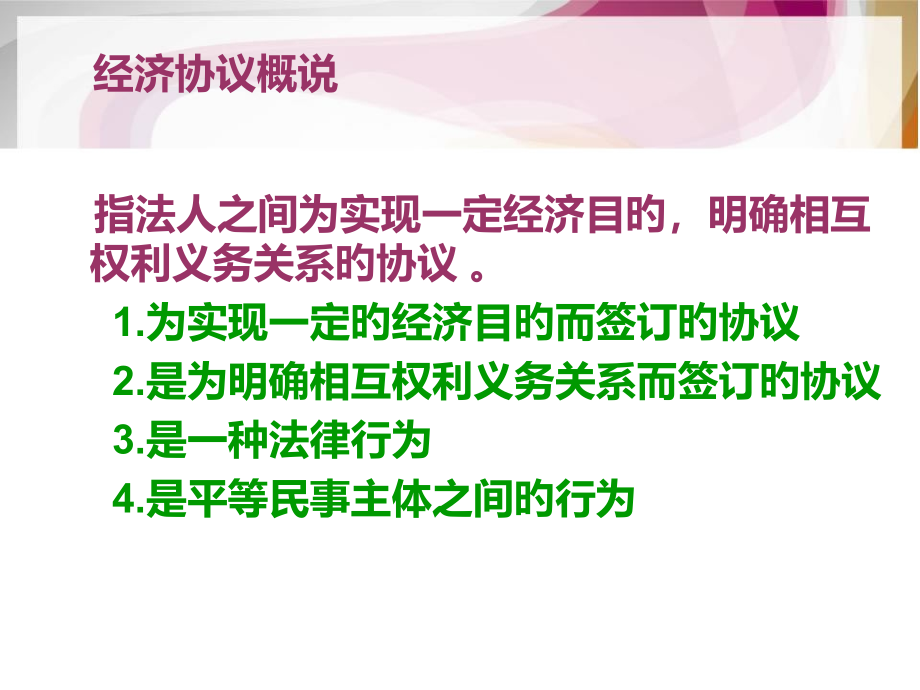 经济协议概说

指法人之间为实现一定经济目的，明确相互权利义务关系的协议 。

1.为实现一定的经济目的而签订的协议

2.是为明确相互权利义务关系而签订的协议

3.是一种法律行为

4.是平等民事主体之间的行为